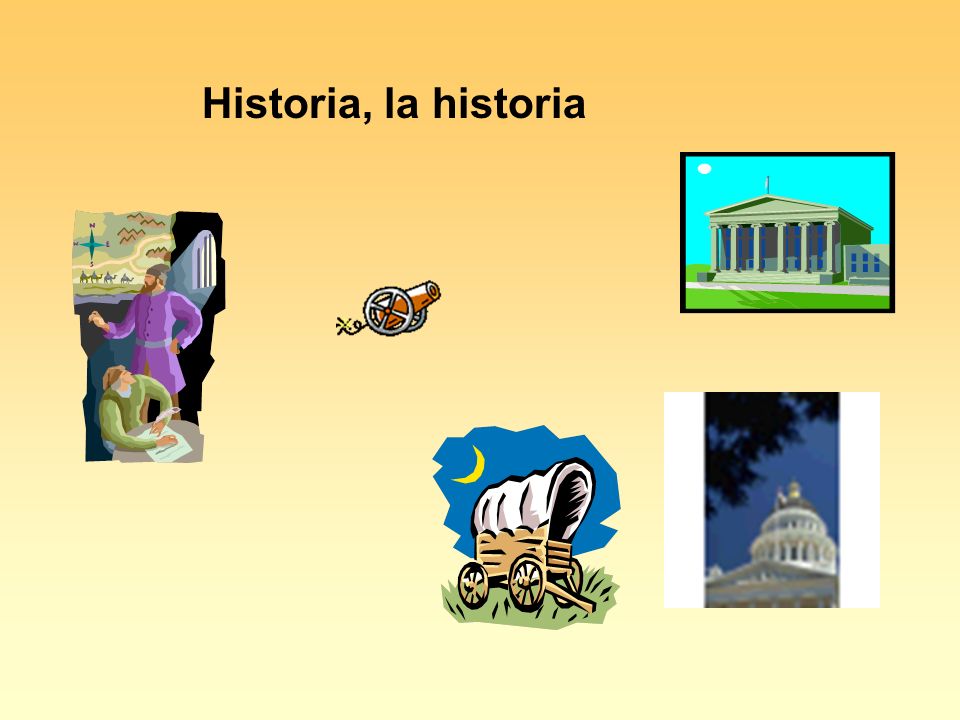 Historia, la historia